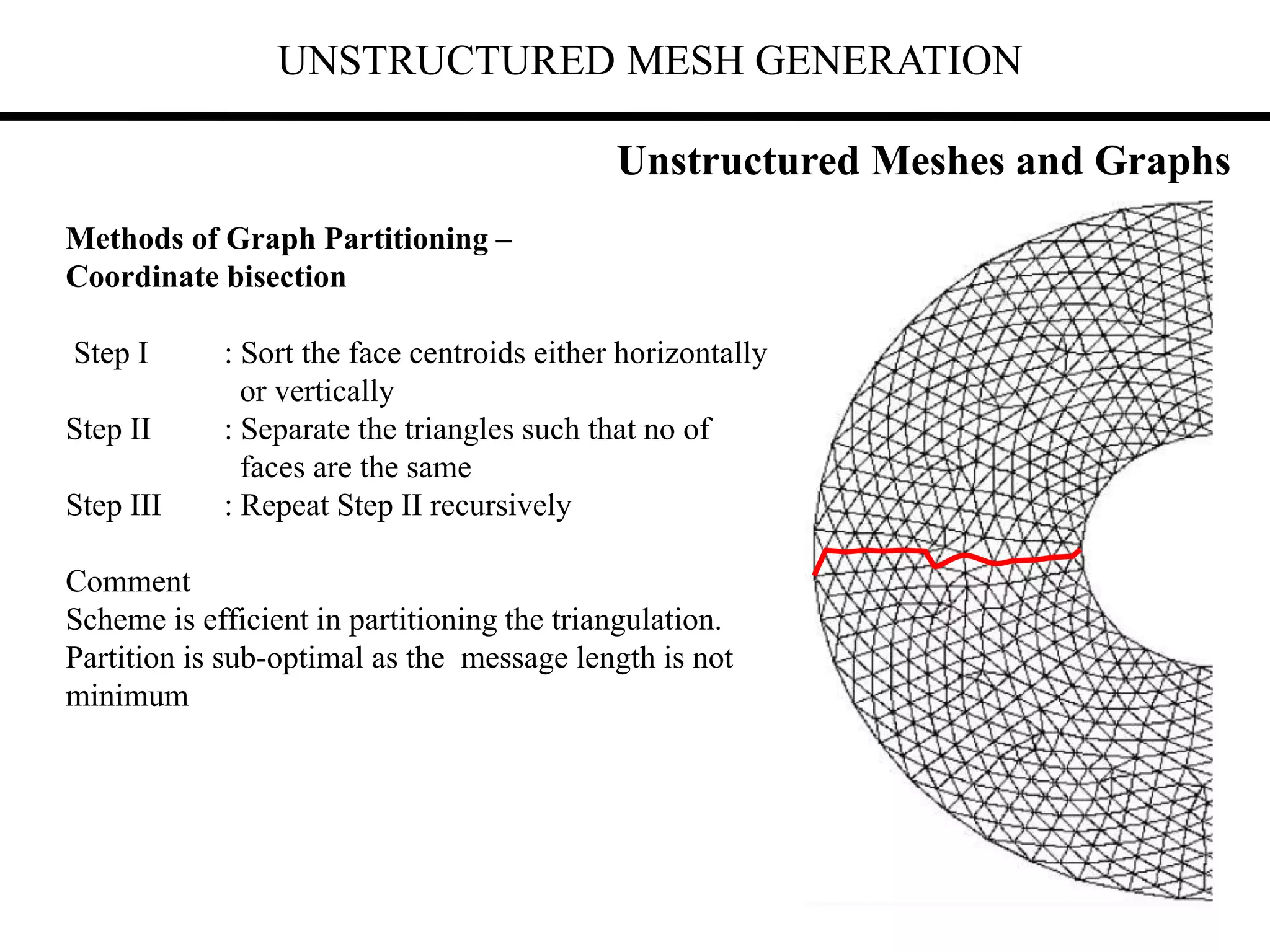 UNSTRUCTURED MESH GENERATION

Unstructured Meshes and Graphs

Methods of Graph Partitioning – Coordinate bisection

Step I : Sort the face centroids either horizontally or vertically
Step II : Separate the triangles such that no of faces are the same
Step III : Repeat Step II recursively

Comment
Scheme is efficient in partitioning the triangulation. Partition is sub-optimal as the message length is not minimum